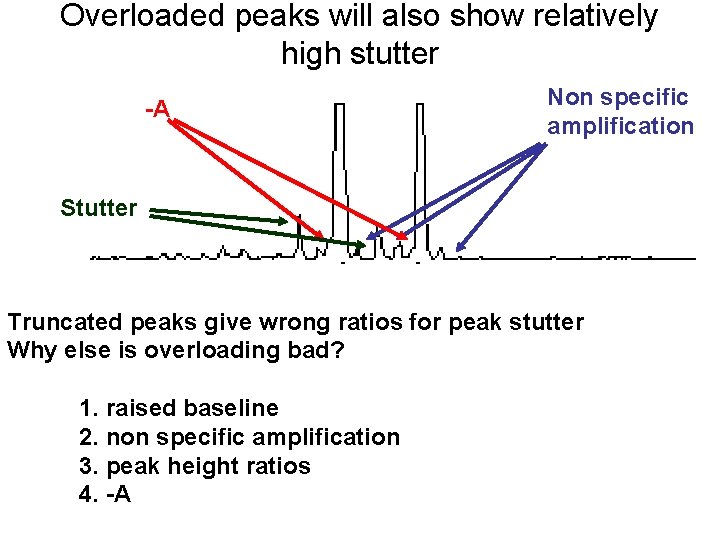 Overloaded peaks will also show relatively high stutter

-A

Non specific amplification

Stutter

Truncated peaks give wrong ratios for peak stutter
Why else is overloading bad?

1. raised baseline
2. non specific amplification
3. peak height ratios
4. -A